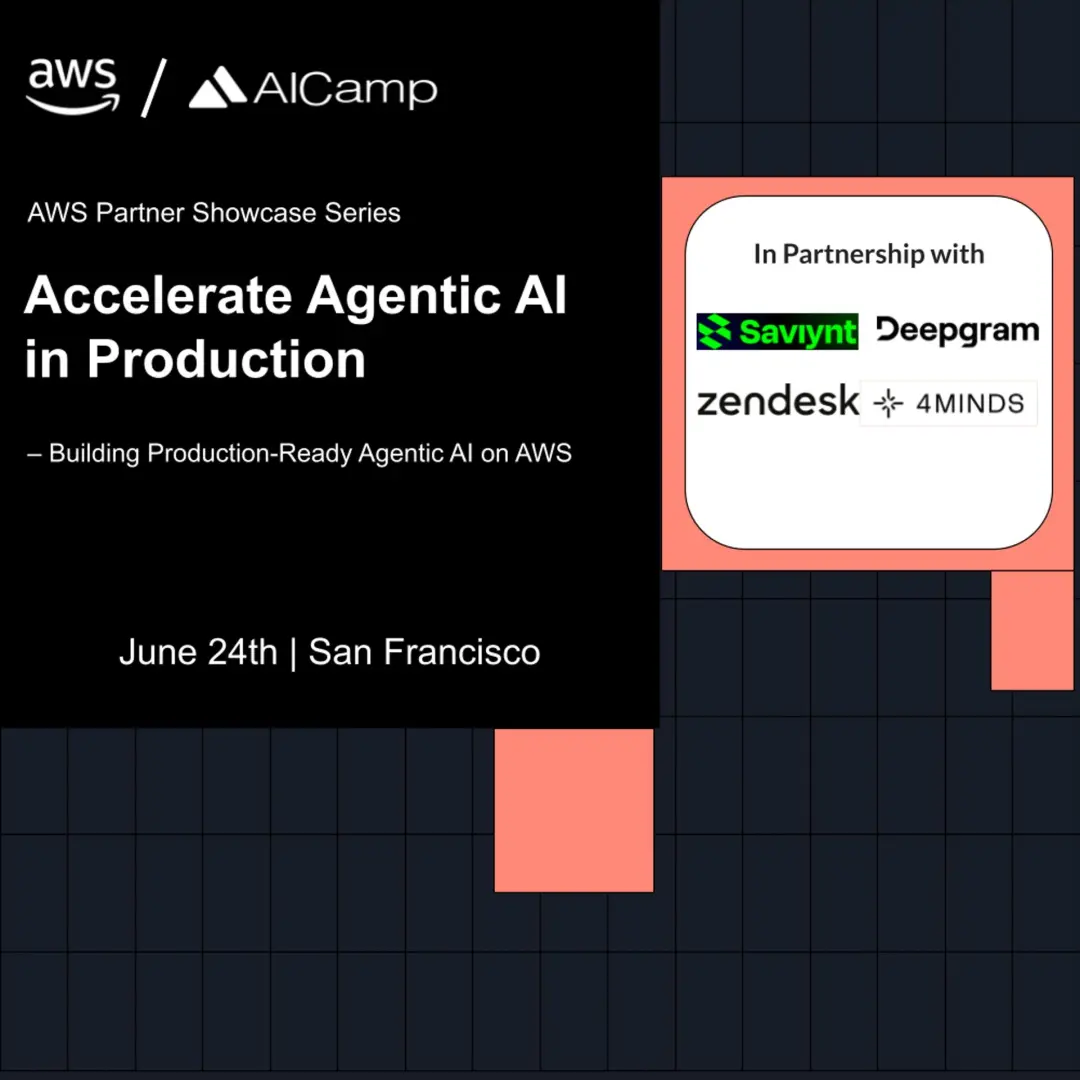 aws / AICamp

AWS Partner Showcase Series

Accelerate Agentic AI in Production

– Building Production-Ready Agentic AI on AWS

June 24th | San Francisco

In Partnership with

Saviynt Deepgram

zendesk 4MINDS